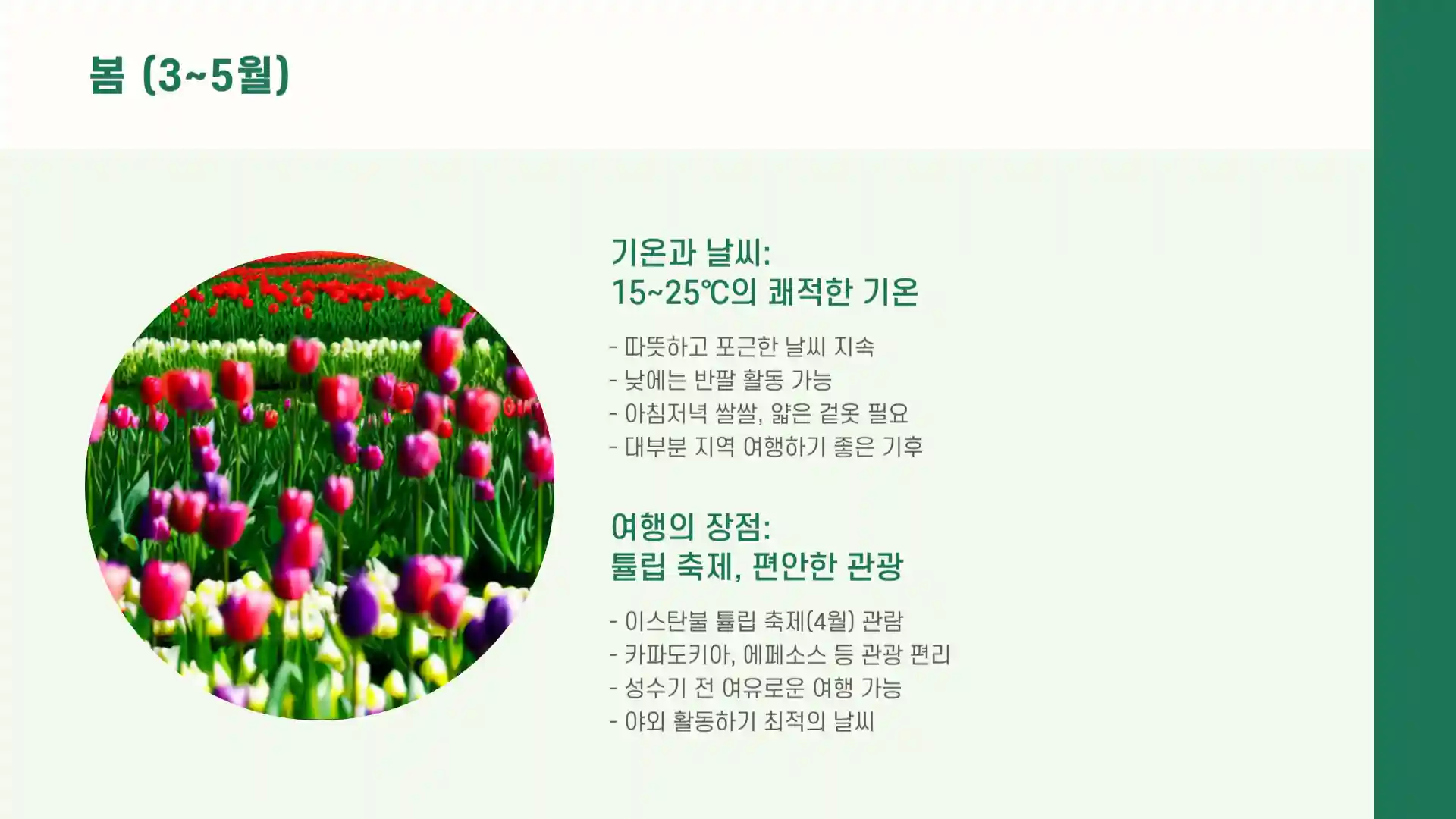 봄 (3~5월)

기온과 날씨:
15~25℃의 쾌적한 기온

- 따뜻하고 포근한 날씨 지속
- 낮에는 반팔 활동 가능
- 아침저녁 쌀쌀, 얇은 겉옷 필요
- 대부분 지역 여행하기 좋은 기후

여행의 장점:
튤립 축제, 편안한 관광

- 이스탄불 튤립 축제(4월) 관람
- 카파도키아, 에페소스 등 관광 편리
- 성수기 전 여유로운 여행 가능
- 야외 활동하기 최적의 날씨